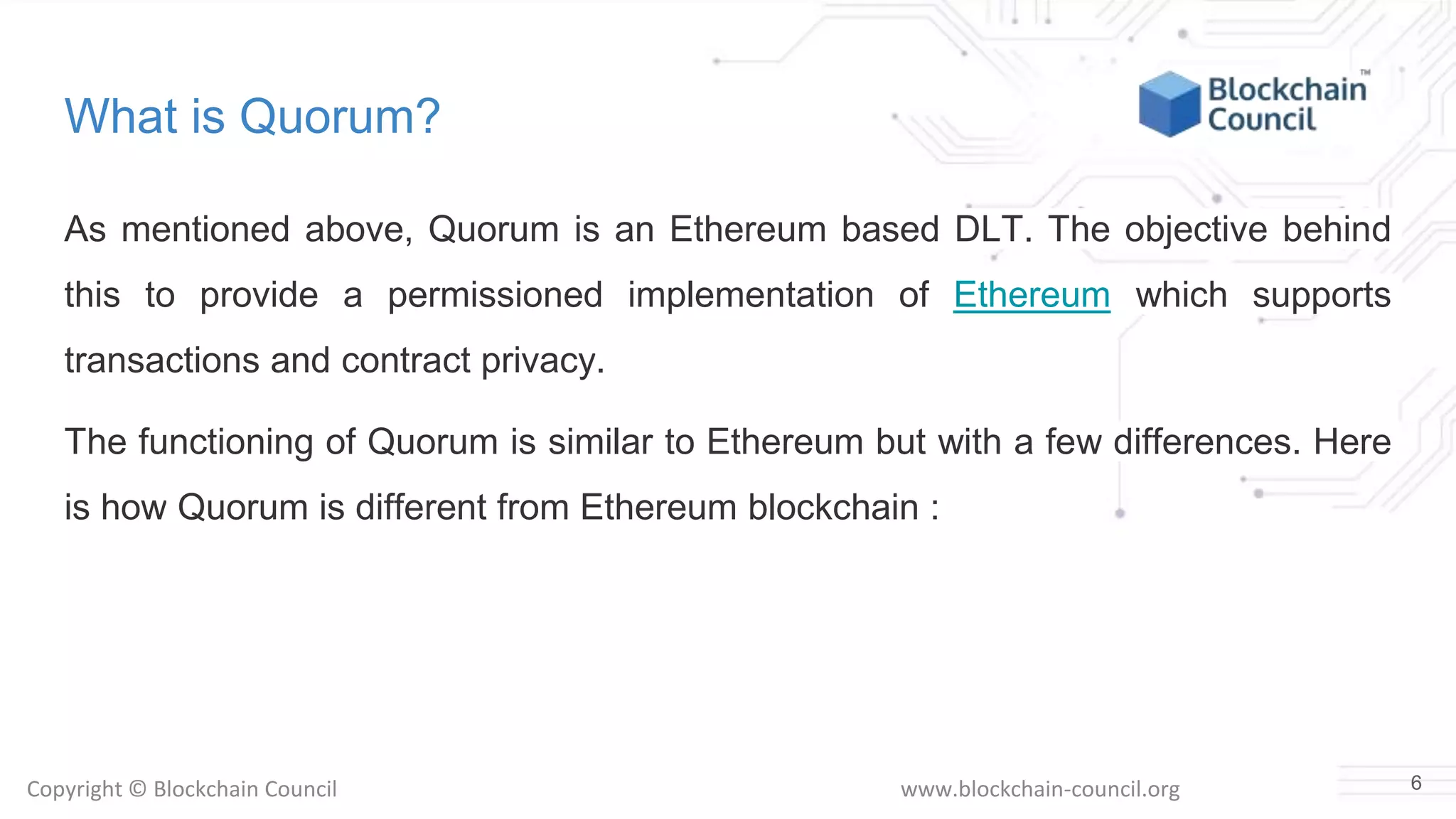 What is Quorum?

Blockchain Council™

As mentioned above, Quorum is an Ethereum based DLT. The objective behind this to provide a permissioned implementation of Ethereum which supports transactions and contract privacy.

The functioning of Quorum is similar to Ethereum but with a few differences. Here is how Quorum is different from Ethereum blockchain :

Copyright © Blockchain Council

www.blockchain-council.org

6